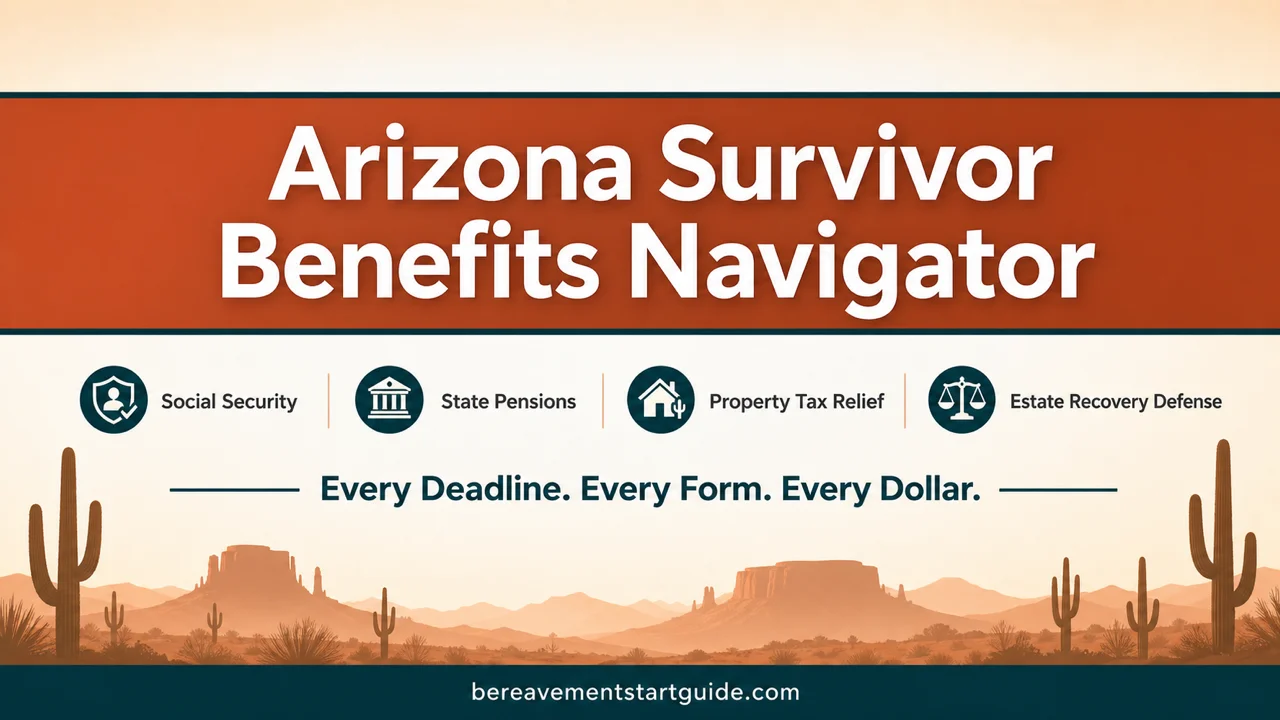 Arizona Survivor Benefits Navigator

Social Security

State Pensions

Property Tax Relief

Estate Recovery Defense

Every Deadline. Every Form. Every Dollar.

bereavementstartguide.com